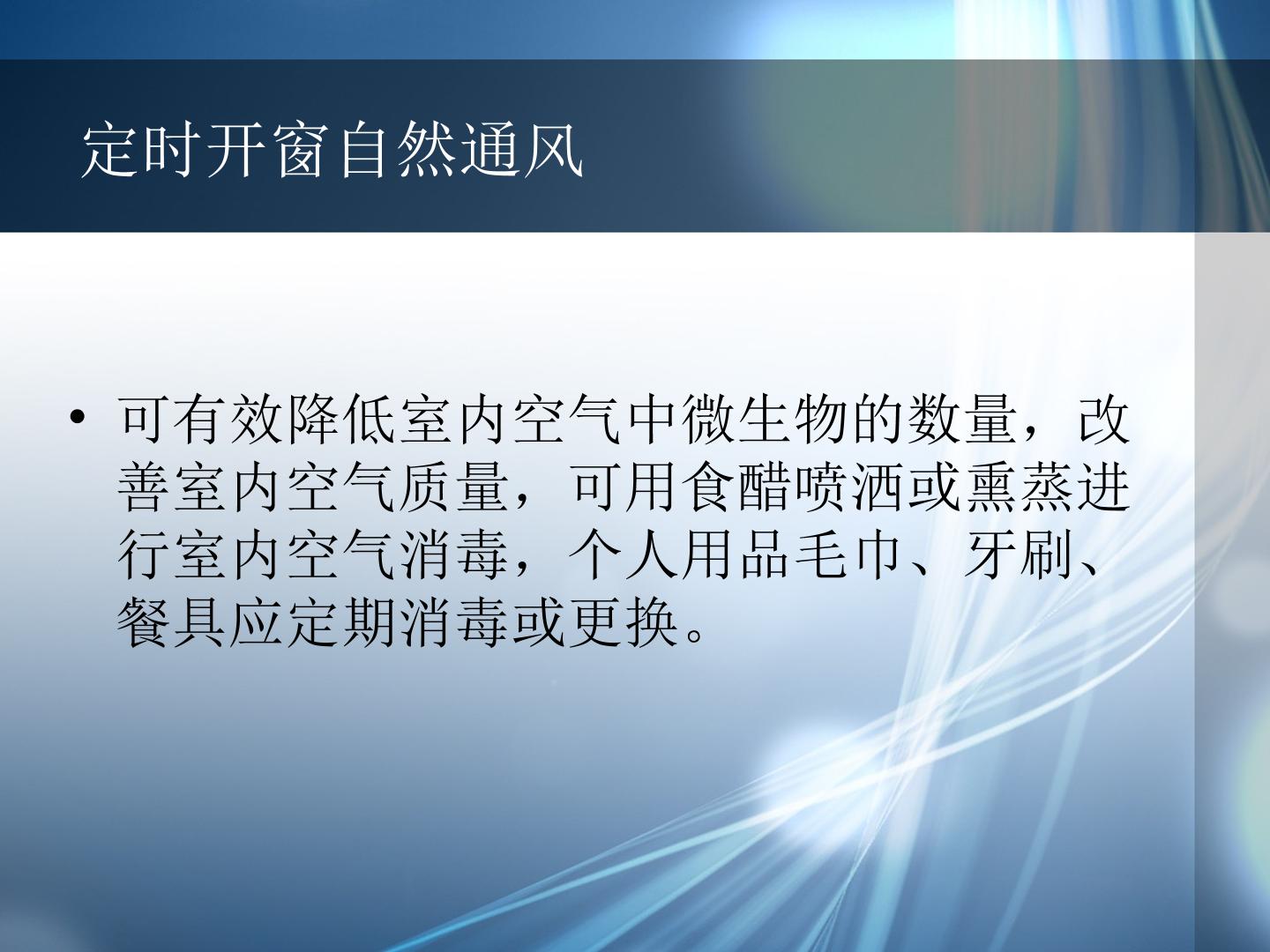 定时开窗自然通风

• 可有效降低室内空气中微生物的数量，改善室内空气质量，可用食醋喷洒或熏蒸进行室内空气消毒，个人用品毛巾、牙刷、餐具应定期消毒或更换。